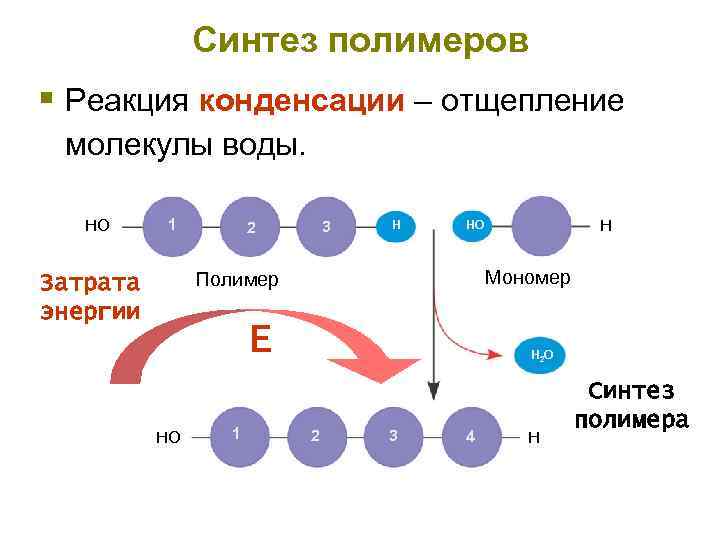 Синтез полимеров

Реакция конденсации – отщепление молекулы воды.

HO 1 2 3 H HO H

Полимер Мономер

Затрата энергии

E

$H_2O$

Синтез полимера

HO 1 2 3 4 H